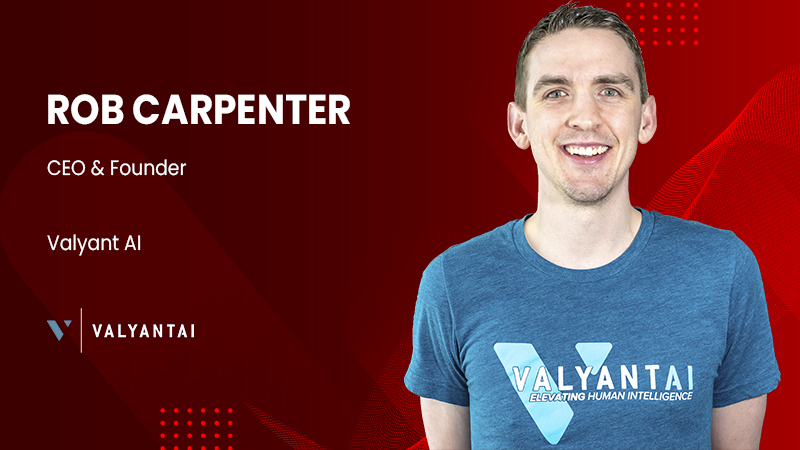 ROB CARPENTER

CEO & Founder

Valyant AI

VALYANTAI

VALYANTAI
ELEVATING HUMAN INTELLIGENCE